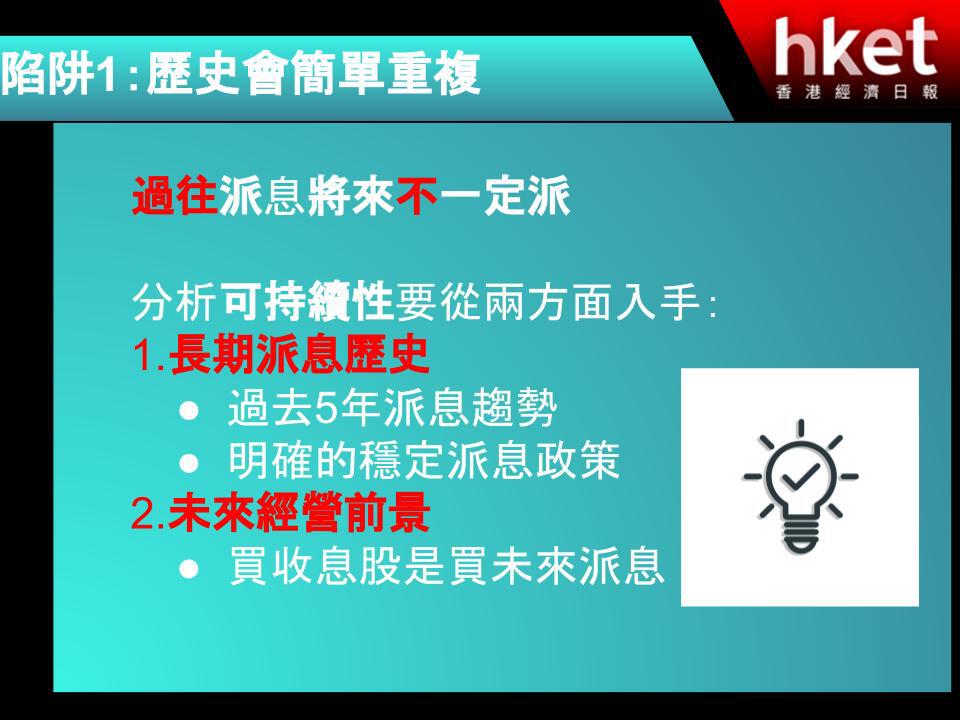 陷阱1：歷史會簡單重複

hket
香港經濟日報

過往派息將來不一定派

分析可持續性要從兩方面入手：
1.長期派息歷史
● 過去5年派息趨勢
● 明確的穩定派息政策
2.未來經營前景
● 買收息股是買未來派息